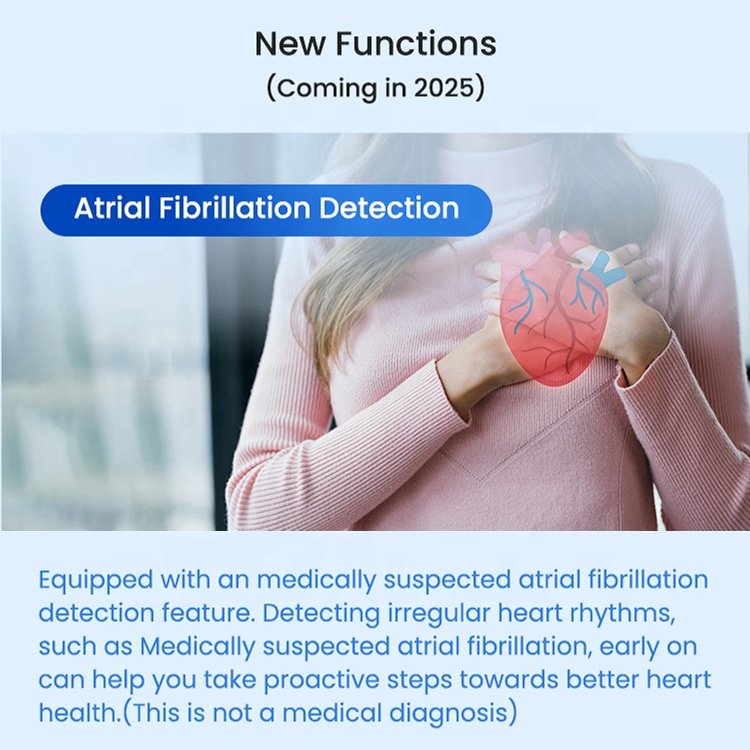 New Functions
(Coming in 2025)

Atrial Fibrillation Detection

Equipped with an medically suspected atrial fibrillation detection feature. Detecting irregular heart rhythms, such as Medically suspected atrial fibrillation, early on can help you take proactive steps towards better heart health.(This is not a medical diagnosis)